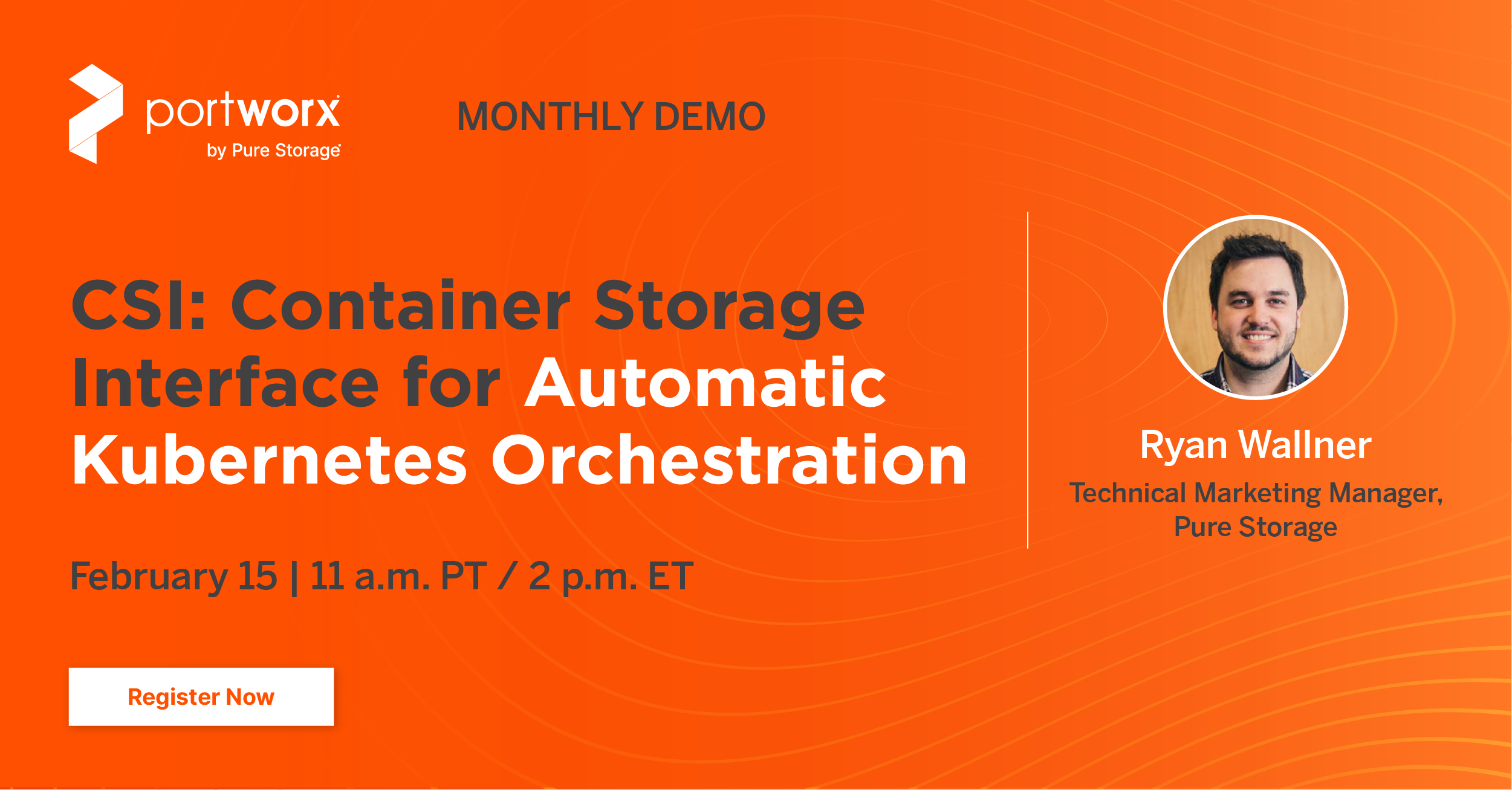 portworx
by Pure Storage

MONTHLY DEMO

CSI: Container Storage Interface for Automatic Kubernetes Orchestration

February 15 | 11 a.m. PT / 2 p.m. ET

Register Now

Ryan Wallner
Technical Marketing Manager, Pure Storage